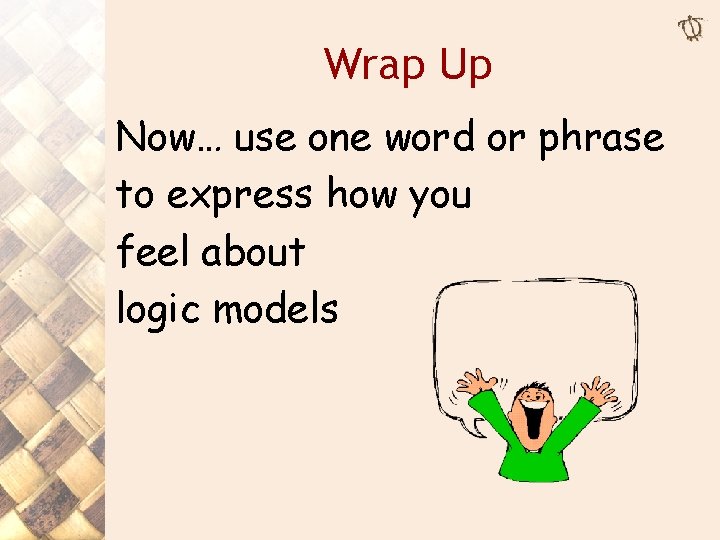 Wrap Up

Now… use one word or phrase to express how you feel about logic models